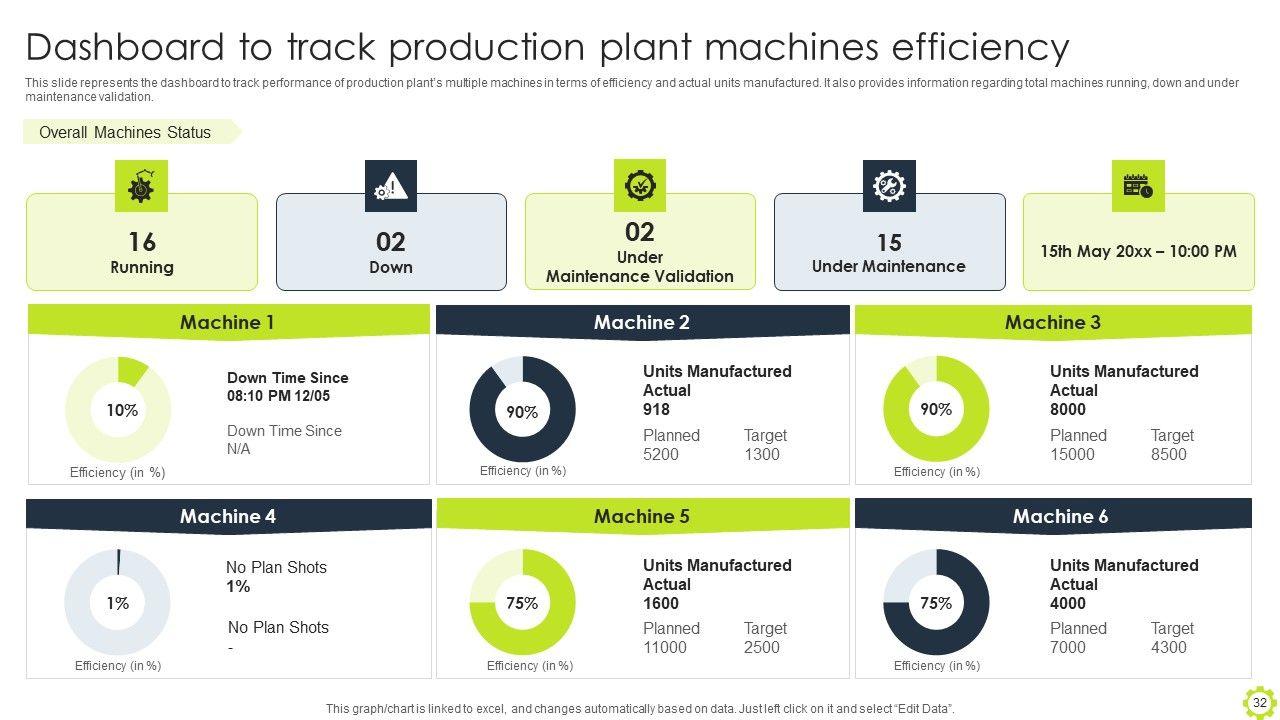 Dashboard to track production plant machines efficiency

This slide represents the dashboard to track performance of production plant's multiple machines in terms of efficiency and actual units manufactured. It also provides information regarding total machines running, down and under maintenance validation.

Overall Machines Status

16
Running

02
Down

02
Under
Maintenance Validation

15
Under Maintenance

15th May 20xx – 10:00 PM

Machine 1

10%
Efficiency (in %)

Down Time Since
08:10 PM 12/05

Down Time Since
N/A

Machine 2

90%
Efficiency (in %)

Units Manufactured
Actual
918

Planned
5200

Target
1300

Machine 3

90%
Efficiency (in %)

Units Manufactured
Actual
8000

Planned
15000

Target
8500

Machine 4

1%
Efficiency (in %)

No Plan Shots
1%

No Plan Shots
-

Machine 5

75%
Efficiency (in %)

Units Manufactured
Actual
1600

Planned
11000

Target
2500

Machine 6

75%
Efficiency (in %)

Units Manufactured
Actual
4000

Planned
7000

Target
4300

This graph/chart is linked to excel, and changes automatically based on data. Just left click on it and select "Edit Data".

32